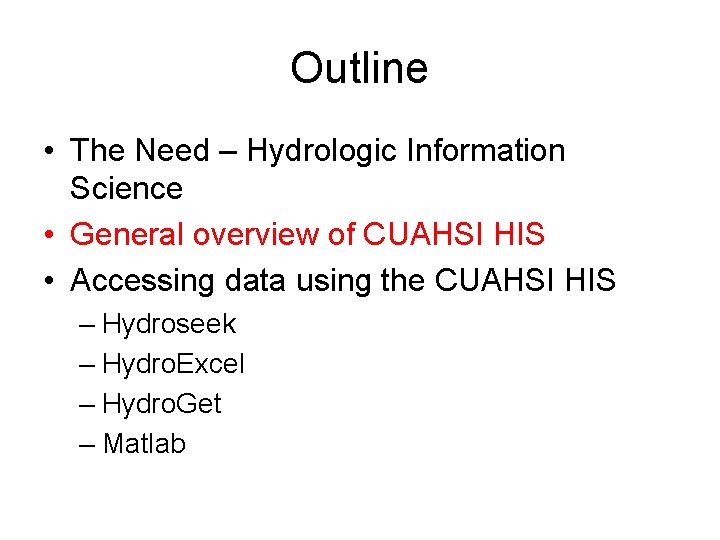 Outline

• The Need – Hydrologic Information Science
• General overview of CUAHSI HIS
• Accessing data using the CUAHSI HIS
– Hydroseek
– HydroExcel
– HydroGet
– Matlab